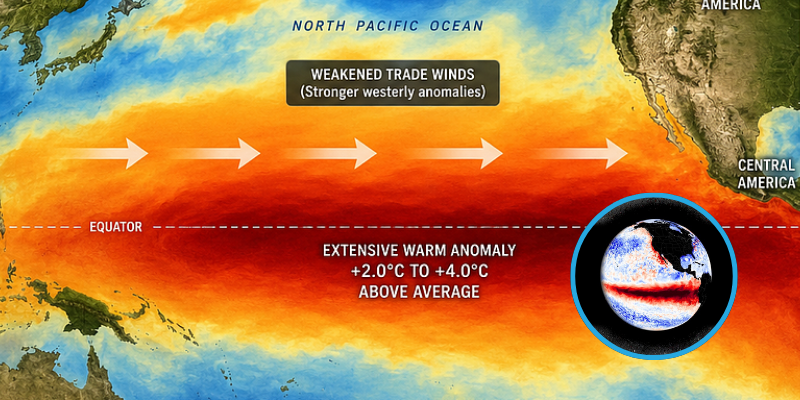 AMERICA

NORTH PACIFIC OCEAN

WEAKENED TRADE WINDS
(Stronger westerly anomalies)

CENTRAL AMERICA

EQUATOR

EXTENSIVE WARM ANOMALY
+2.0°C TO +4.0°C
ABOVE AVERAGE